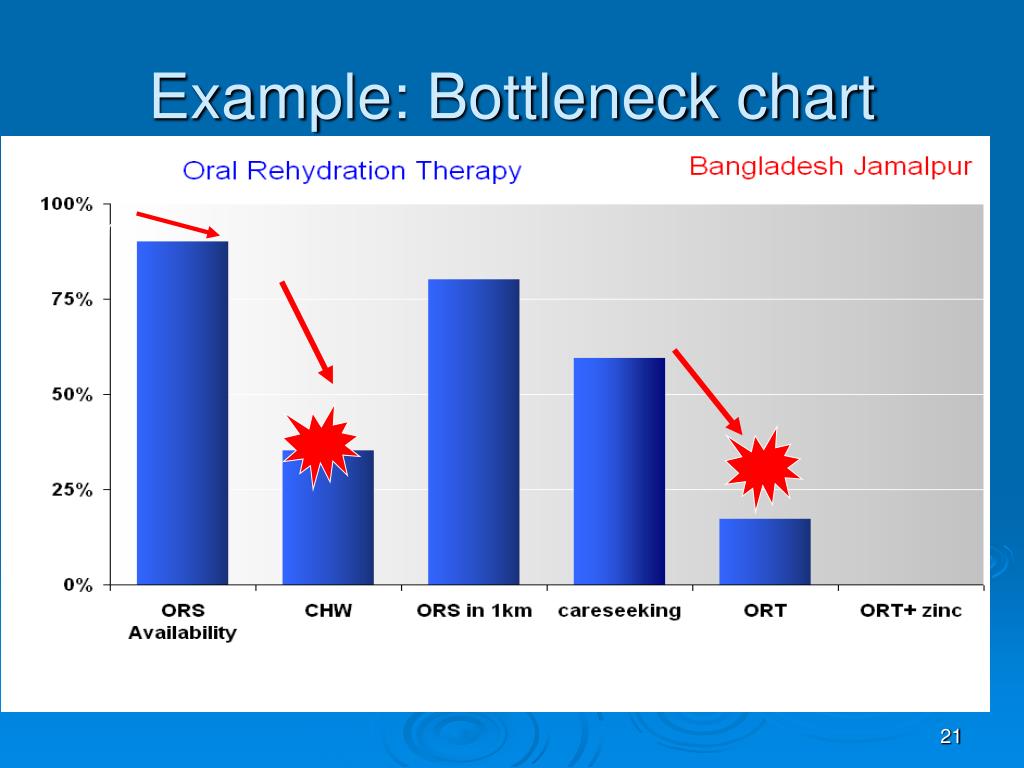 Example: Bottleneck chart

Oral Rehydration Therapy

Bangladesh Jamalpur

100%
75%
50%
25%
0%

ORS Availability
CHW
ORS in 1km
careseeking
ORT
ORT+ zinc

21